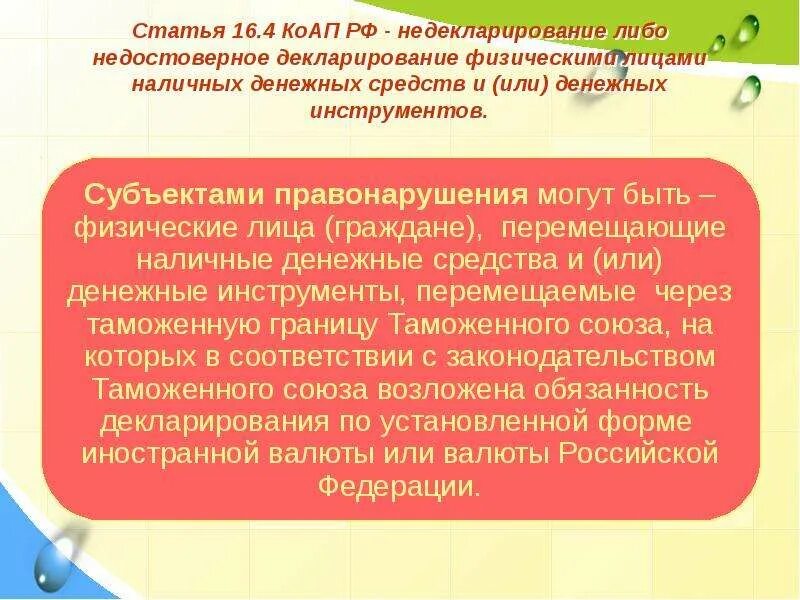 Статья 16.4 КоАП РФ - недекларирование либо недостоверное декларирование физическими лицами наличных денежных средств и (или) денежных инструментов.

Субъектами правонарушения могут быть – физические лица (граждане), перемещающие наличные денежные средства и (или) денежные инструменты, перемещаемые через таможенную границу Таможенного союза, на которых в соответствии с законодательством Таможенного союза возложена обязанность декларирования по установленной форме иностранной валюты или валюты Российской Федерации.